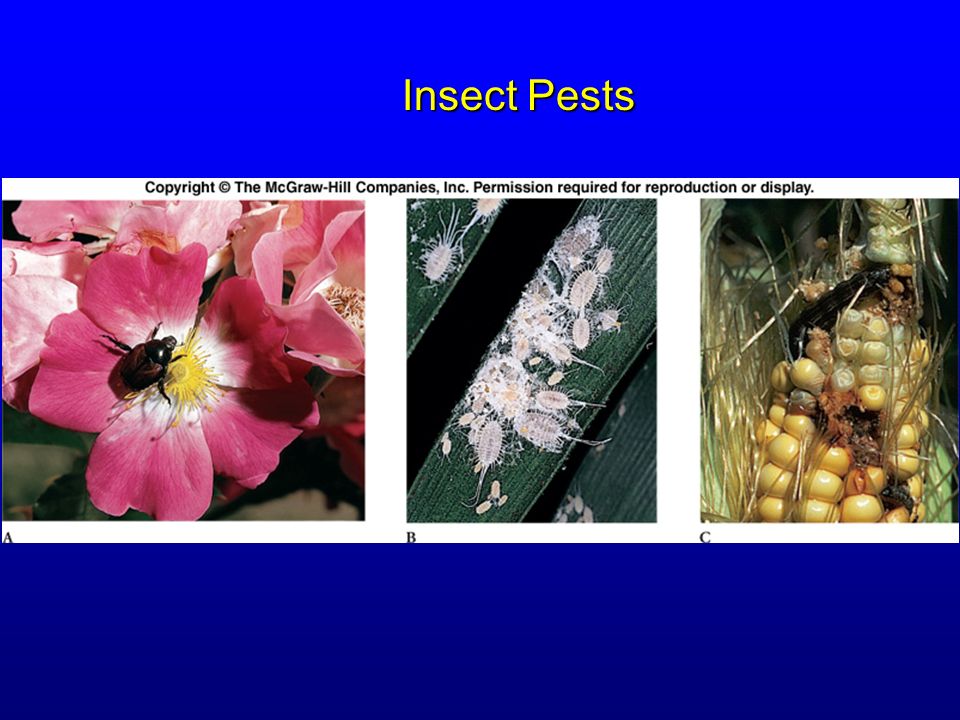 Insect Pests

Copyright © The McGraw-Hill Companies, Inc. Permission required for reproduction or display.

A

B

C